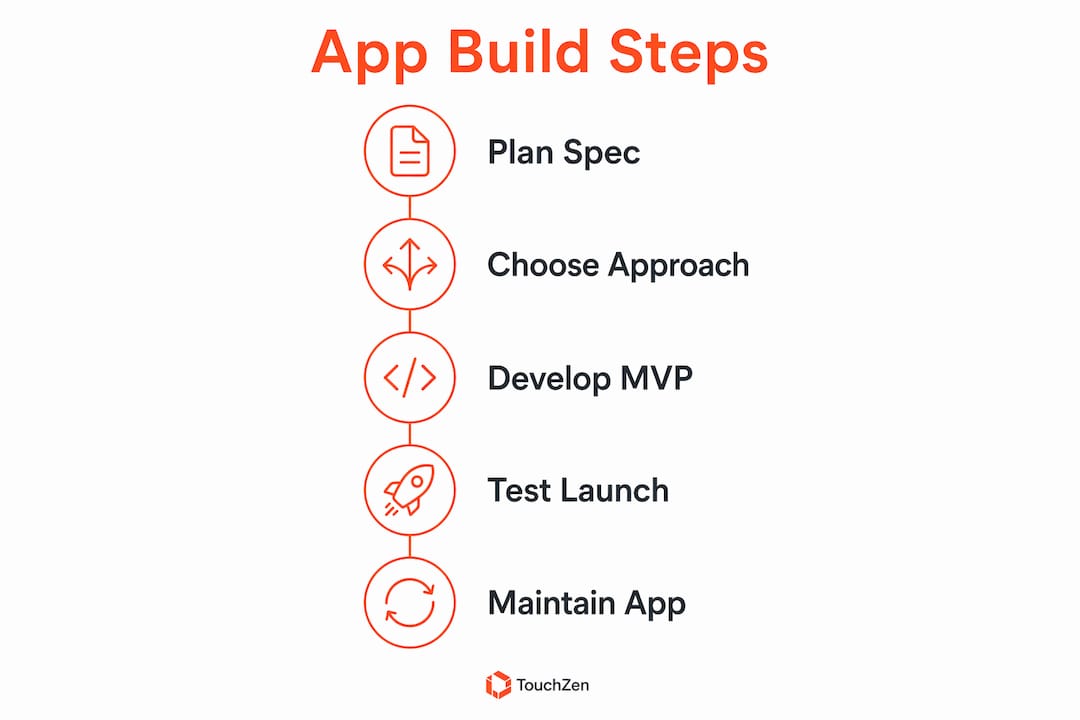 App Build Steps

Plan Spec

Choose Approach

Develop MVP

Test Launch

Maintain App

TouchZen